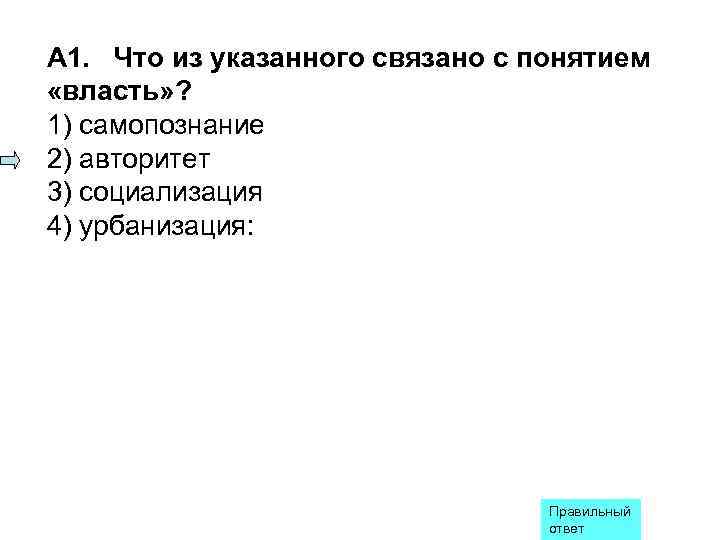 А1. Что из указанного связано с понятием «власть»?
1) самопознание
2) авторитет
3) социализация
4) урбанизация:

Правильный ответ